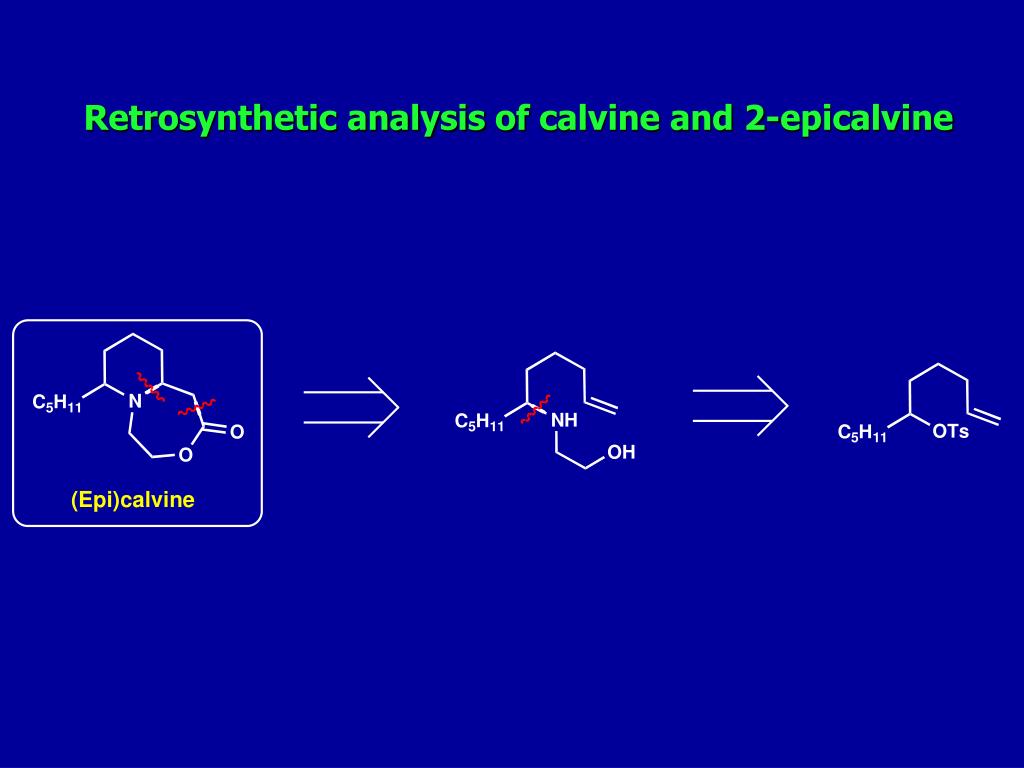 Retrosynthetic analysis of calvine and 2-epicalvine

$C_5H_{11}$ N O O

(Epi)calvine

$C_5H_{11}$ NH OH

$C_5H_{11}$ OTs